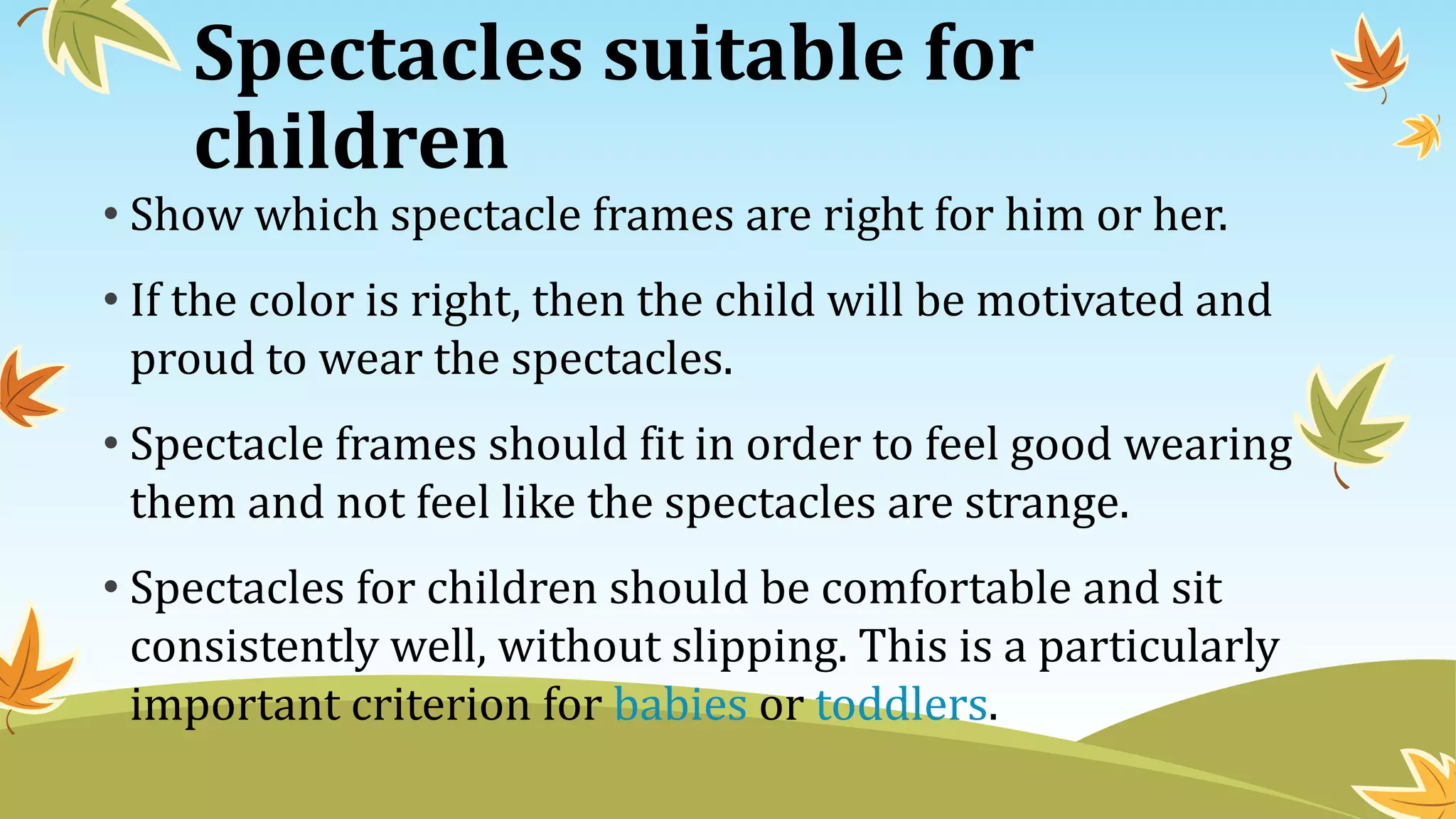 Spectacles suitable for children

• Show which spectacle frames are right for him or her.

• If the color is right, then the child will be motivated and proud to wear the spectacles.

• Spectacle frames should fit in order to feel good wearing them and not feel like the spectacles are strange.

• Spectacles for children should be comfortable and sit consistently well, without slipping. This is a particularly important criterion for babies or toddlers.